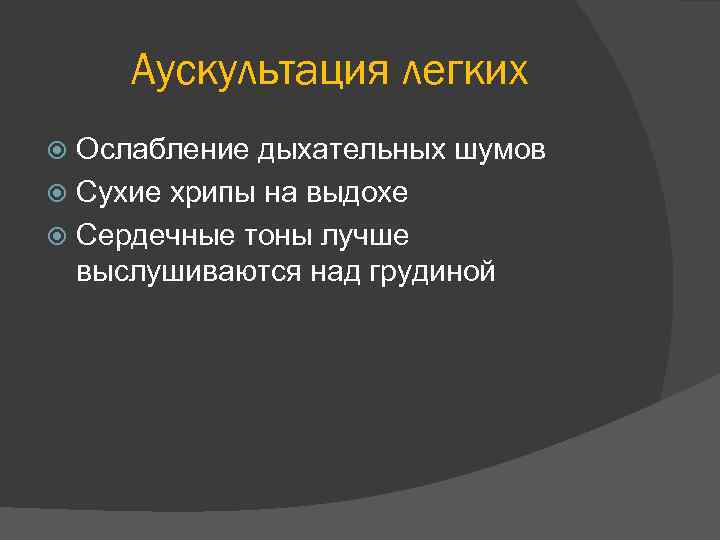 Аускультация легких

Ослабление дыхательных шумов

Сухие хрипы на выдохе

Сердечные тоны лучше выслушиваются над грудиной